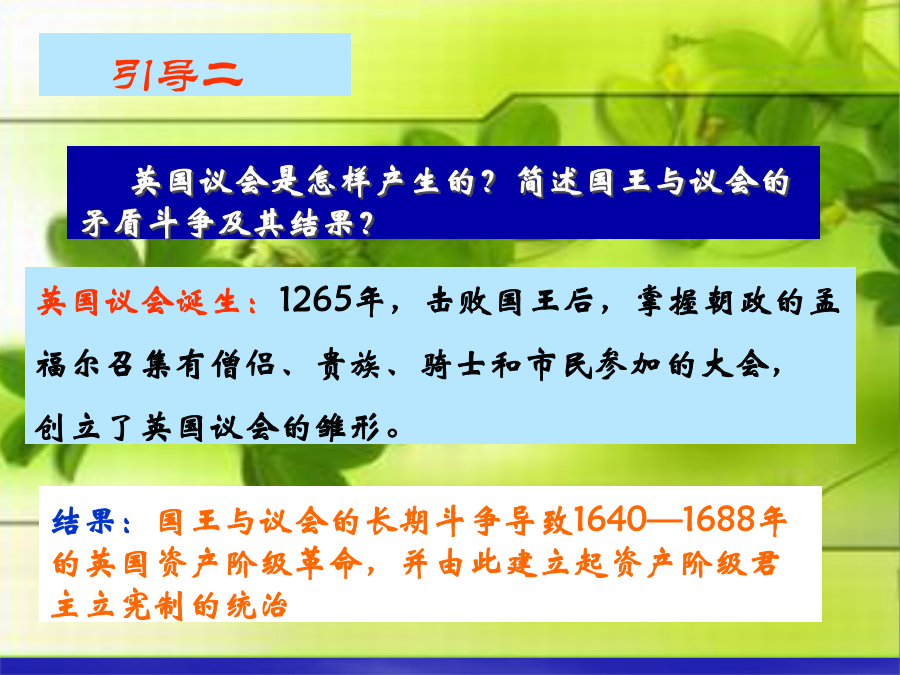 引导二

英国议会是怎样产生的？简述国王与议会的矛盾斗争及其结果？

英国议会诞生：1265年，击败国王后，掌握朝政的孟福尔召集有僧侣、贵族、骑士和市民参加的大会，创立了英国议会的雏形。

结果：国王与议会的长期斗争导致1640—1688年的英国资产阶级革命，并由此建立起资产阶级君主立宪制的统治